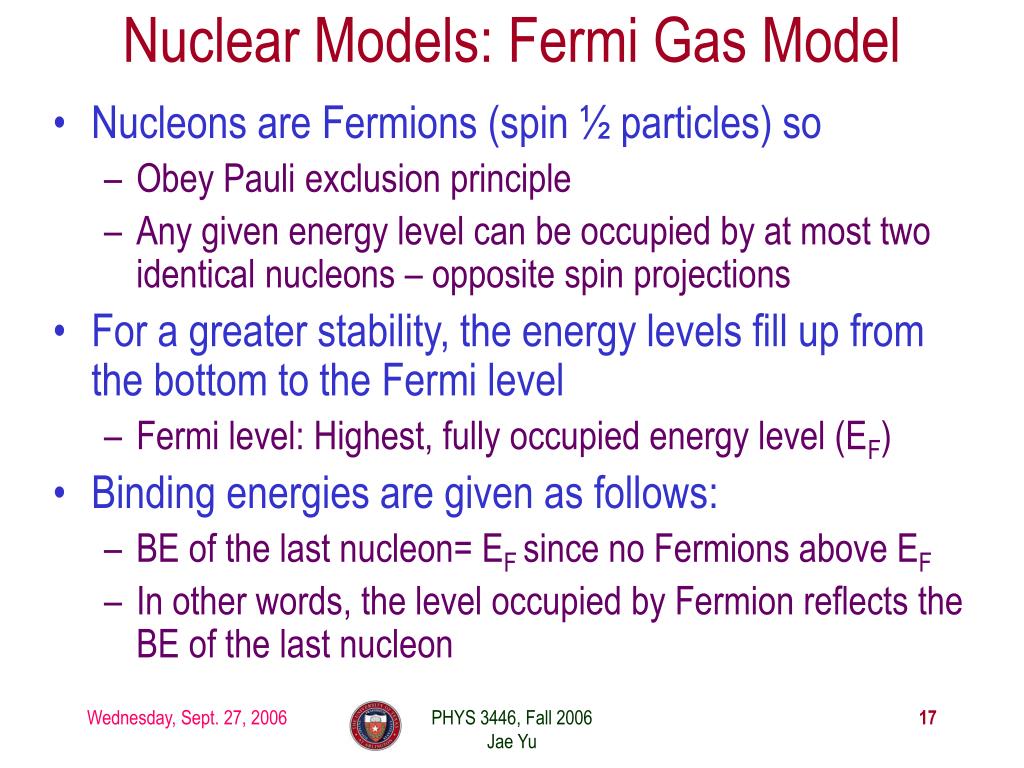 Nuclear Models: Fermi Gas Model

• Nucleons are Fermions (spin ½ particles) so
– Obey Pauli exclusion principle
– Any given energy level can be occupied by at most two identical nucleons – opposite spin projections
• For a greater stability, the energy levels fill up from the bottom to the Fermi level
– Fermi level: Highest, fully occupied energy level ($E_F$)
• Binding energies are given as follows:
– BE of the last nucleon= $E_F$ since no Fermions above $E_F$
– In other words, the level occupied by Fermion reflects the BE of the last nucleon

Wednesday, Sept. 27, 2006

PHYS 3446, Fall 2006
Jae Yu

17